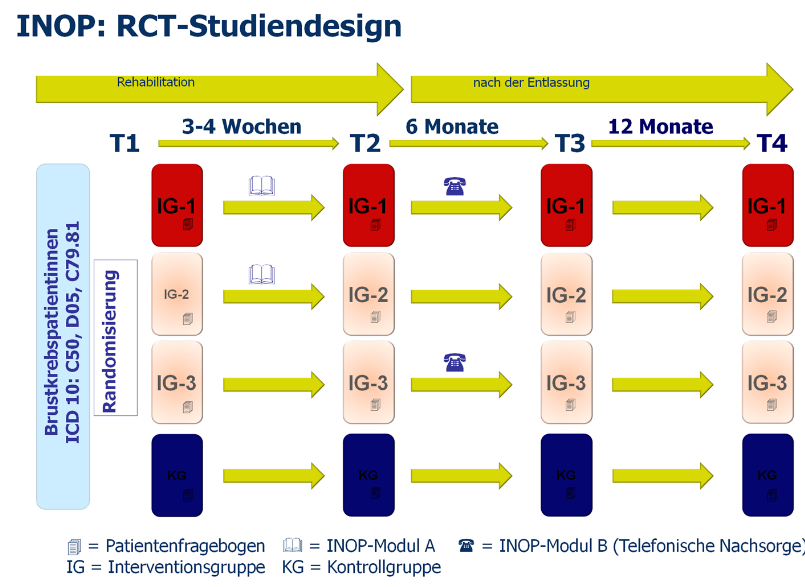 INOP: RCT-Studiendesign

Rehabilitation

nach der Entlassung

T1 3-4 Wochen T2 6 Monate T3 12 Monate T4

Brustkrebspatientinnen ICD 10: C50, D05, C79.81

Randomisierung

IG-1 IG-1 IG-1 IG-1

IG-2 IG-2 IG-2 IG-2

IG-3 IG-3 IG-3 IG-3

KG KG KG KG

= Patientenfragebogen = INOP-Modul A = INOP-Modul B (Telefonische Nachsorge)
IG = Interventionsgruppe KG = Kontrollgruppe